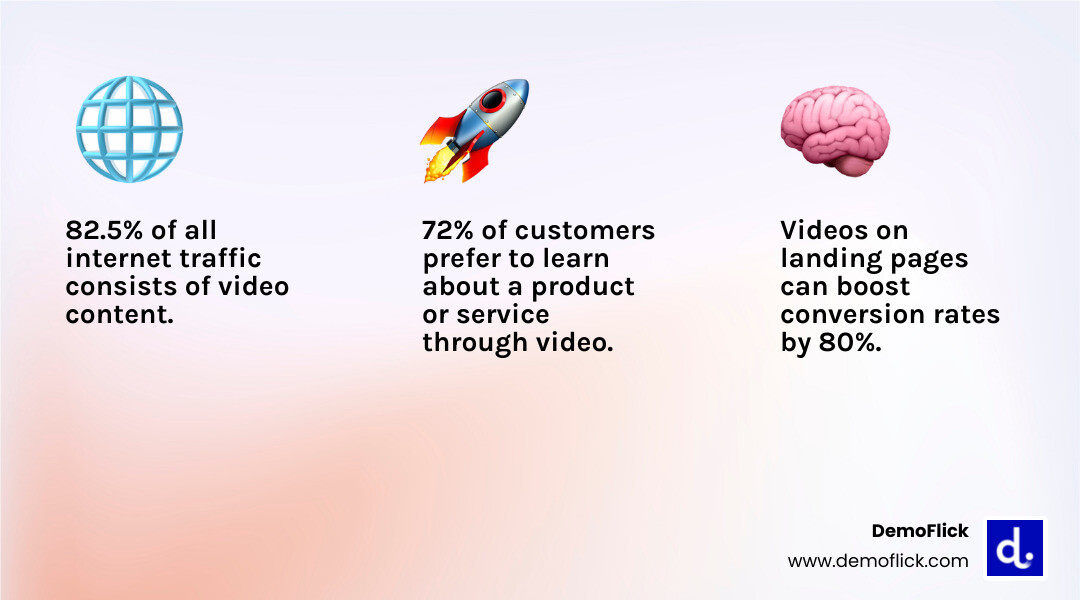 82.5% of all internet traffic consists of video content.

72% of customers prefer to learn about a product or service through video.

Videos on landing pages can boost conversion rates by 80%.

DemoFlick
www.demoflick.com